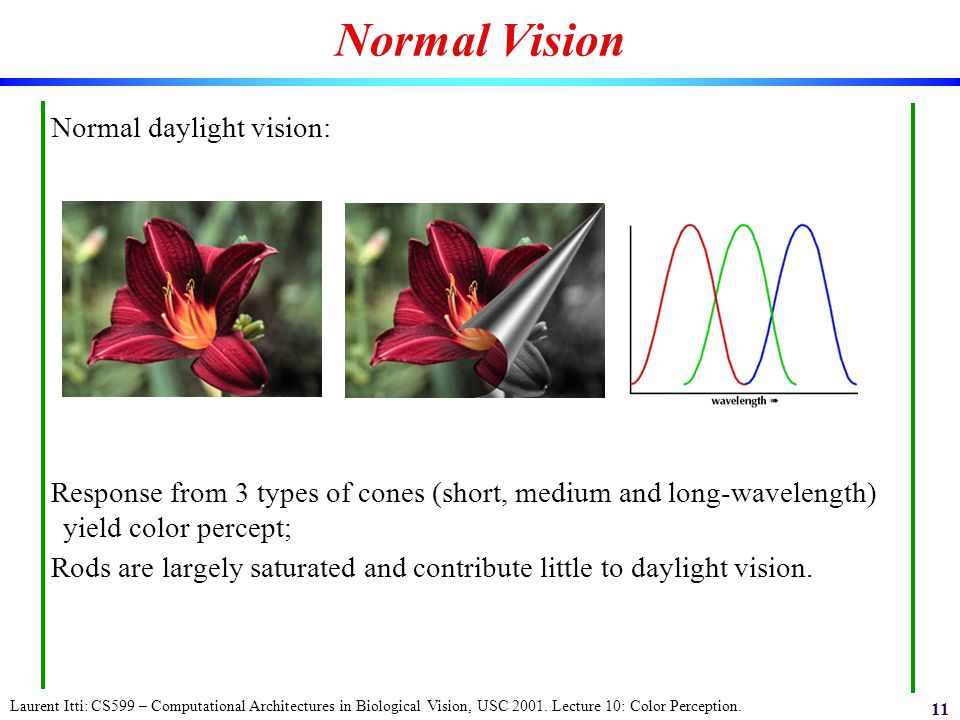 Normal Vision

Normal daylight vision:

wavelength →

Response from 3 types of cones (short, medium and long-wavelength) yield color percept;

Rods are largely saturated and contribute little to daylight vision.

Laurent Itti: CS599 – Computational Architectures in Biological Vision, USC 2001. Lecture 10: Color Perception.

11